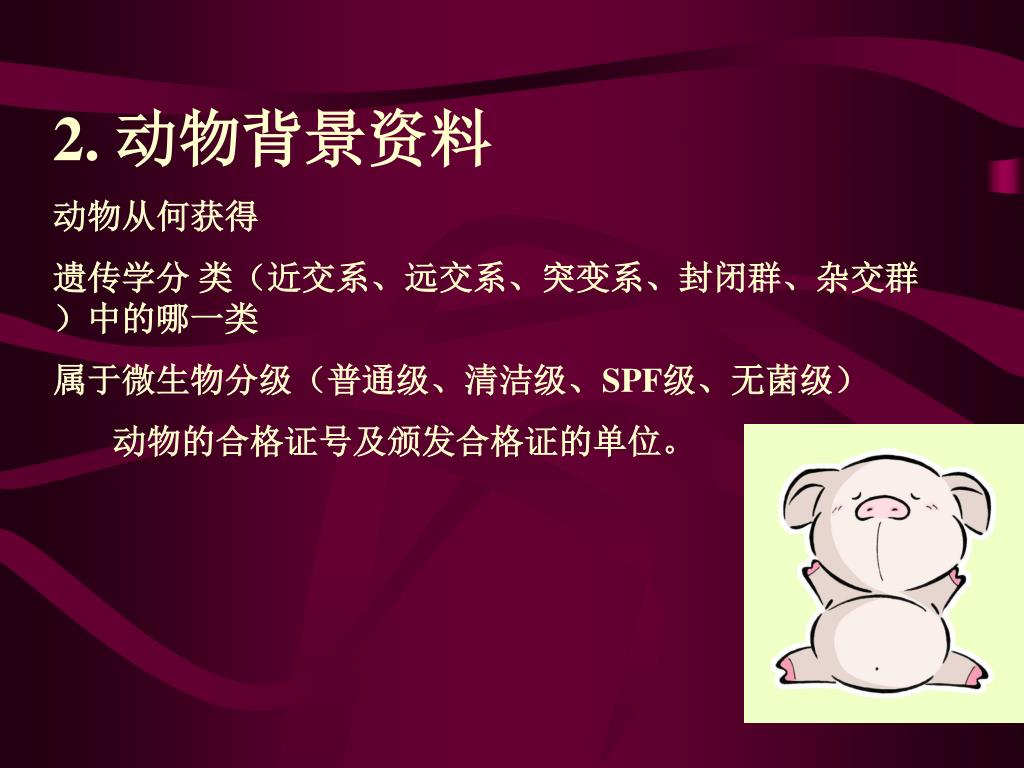 2. 动物背景资料

动物从何获得

遗传学分 类（近交系、远交系、突变系、封闭群、杂交群）中的哪一类

属于微生物分级（普通级、清洁级、SPF级、无菌级）

动物的合格证号及颁发合格证的单位。